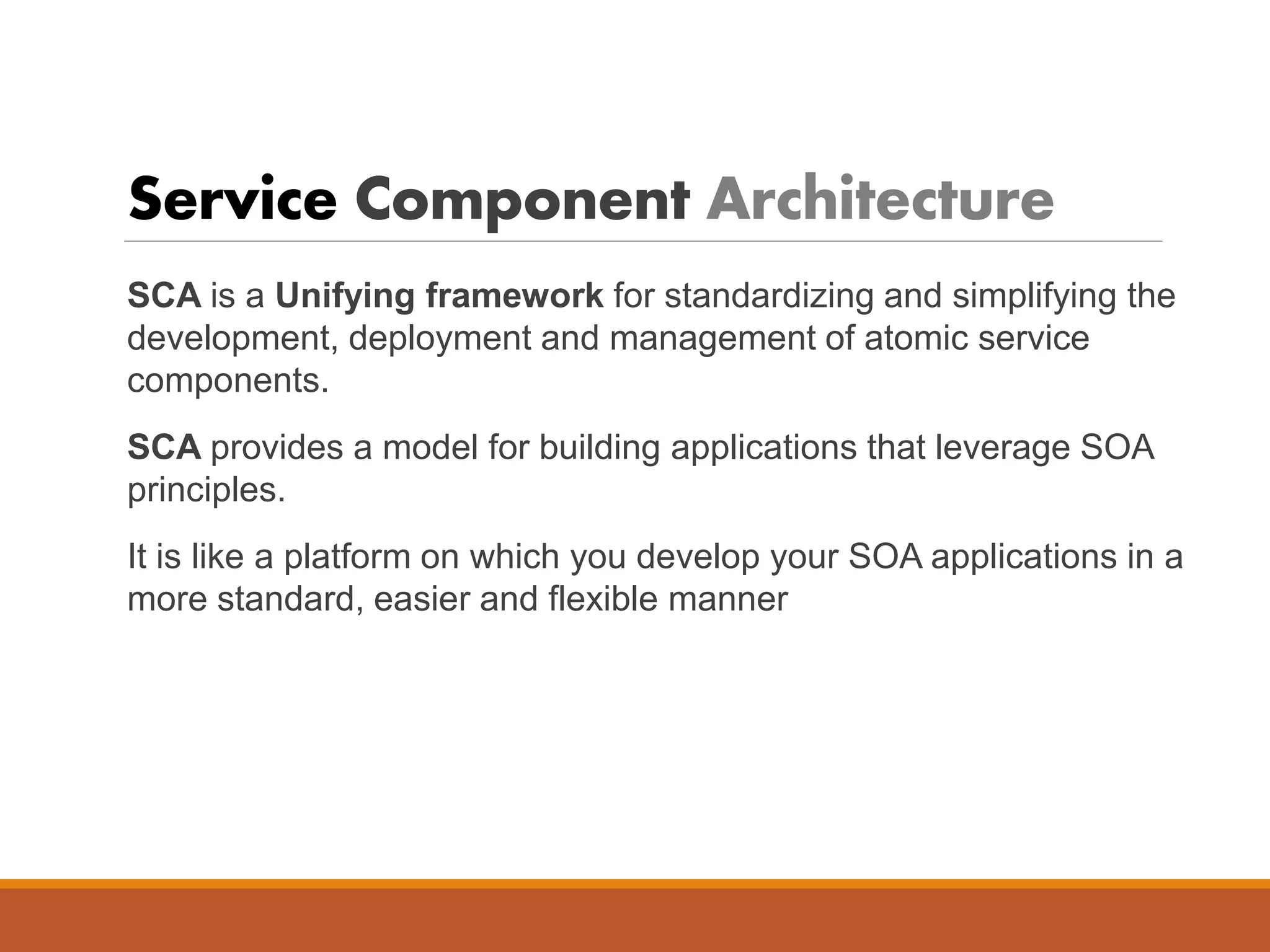 Service Component Architecture

SCA is a Unifying framework for standardizing and simplifying the development, deployment and management of atomic service components.

SCA provides a model for building applications that leverage SOA principles.

It is like a platform on which you develop your SOA applications in a more standard, easier and flexible manner